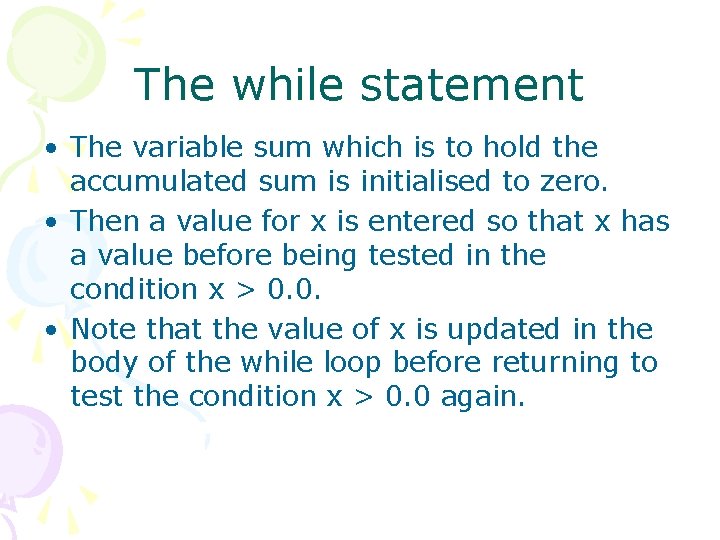 The while statement

• The variable sum which is to hold the accumulated sum is initialised to zero.

• Then a value for x is entered so that x has a value before being tested in the condition x > 0.0.

• Note that the value of x is updated in the body of the while loop before returning to test the condition x > 0.0 again.